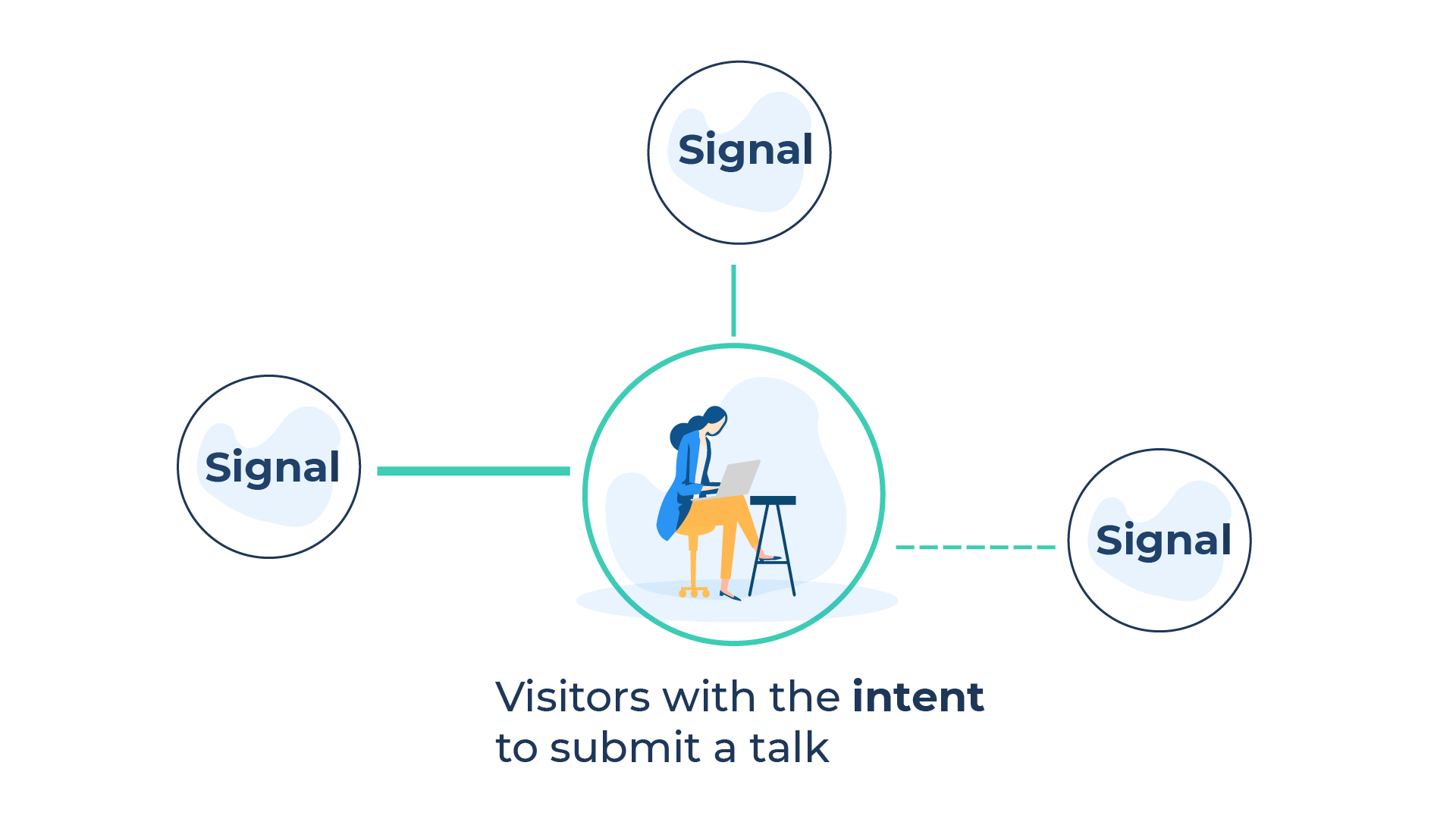 Signal

Signal

Signal

Visitors with the intent to submit a talk